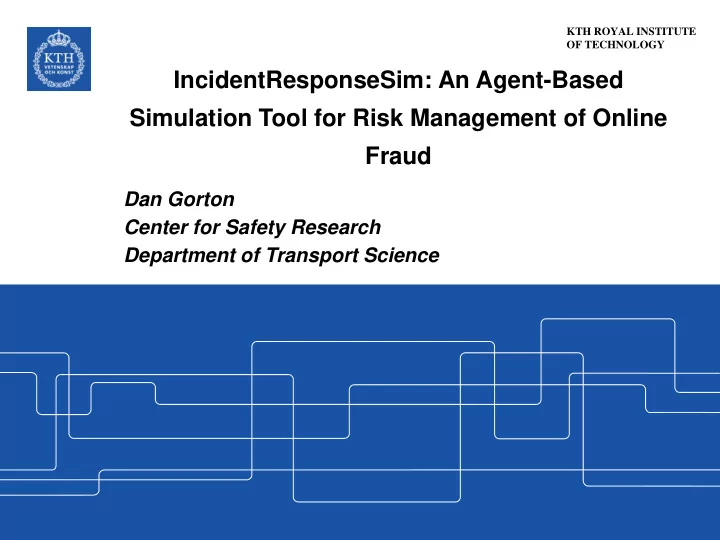 KTH
VETENSKAP OCH KONST

KTH ROYAL INSTITUTE OF TECHNOLOGY

IncidentResponseSim: An Agent-Based Simulation Tool for Risk Management of Online Fraud

Dan Gorton
Center for Safety Research
Department of Transport Science